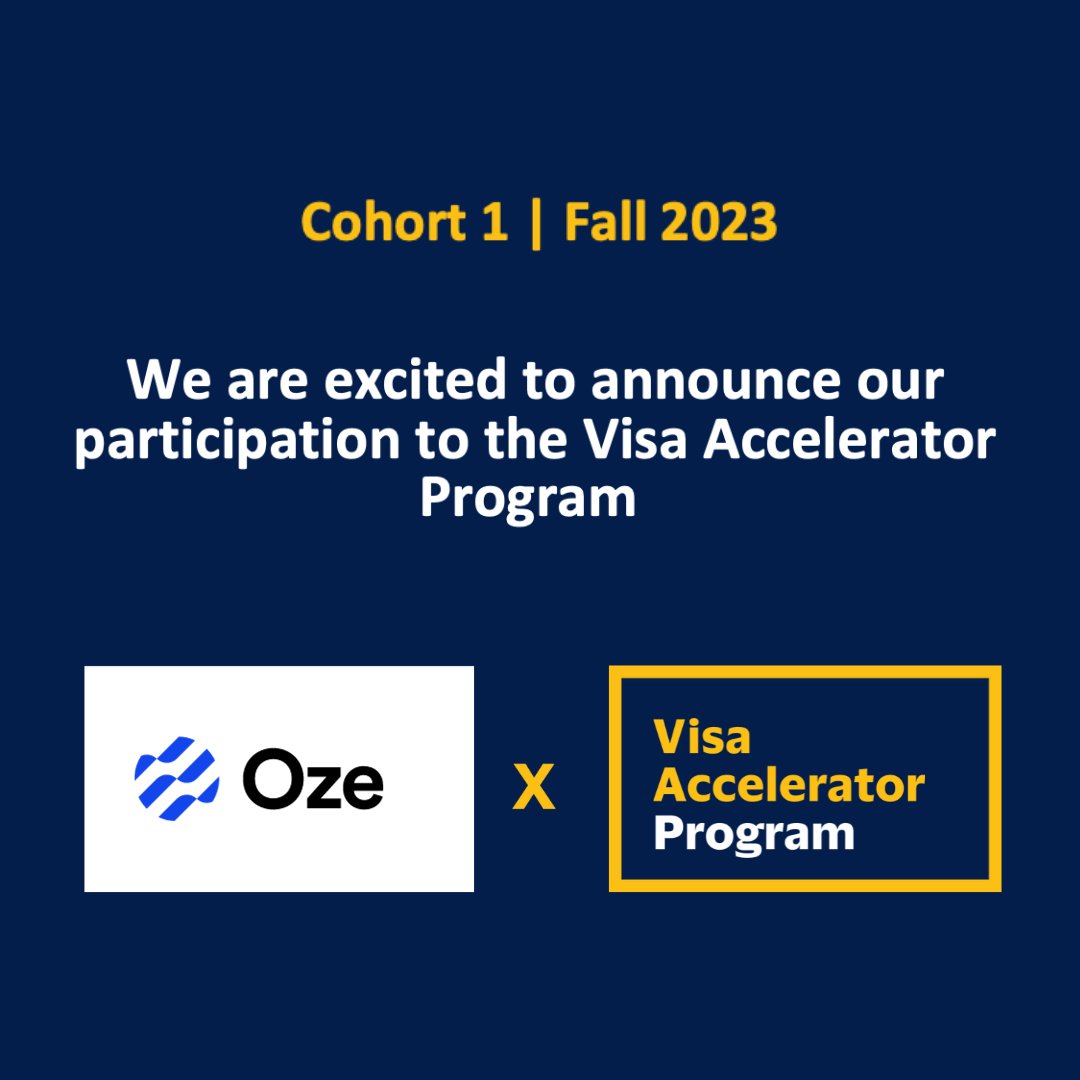 Cohort 1 | Fall 2023

We are excited to announce our participation to the Visa Accelerator Program

Oze

X

Visa
Accelerator
Program